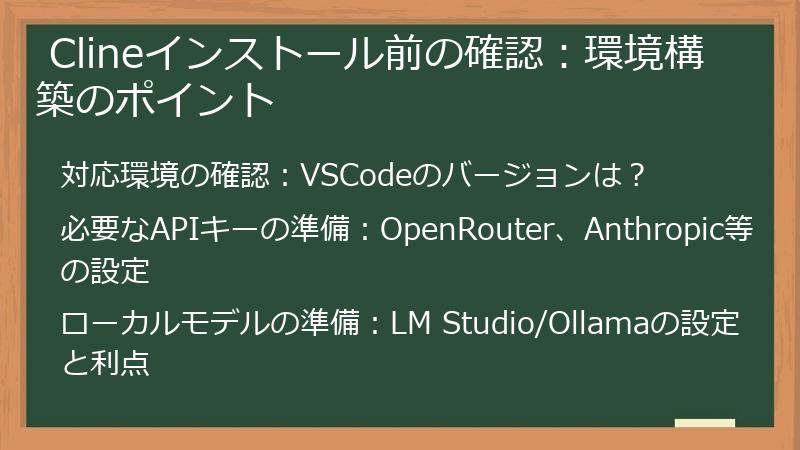 Clineインストール前の確認：環境構築のポイント

対応環境の確認：VSCodeのバージョンは？

必要なAPIキーの準備：OpenRouter、Anthropic等の設定

ローカルモデルの準備：LM Studio/Ollamaの設定と利点